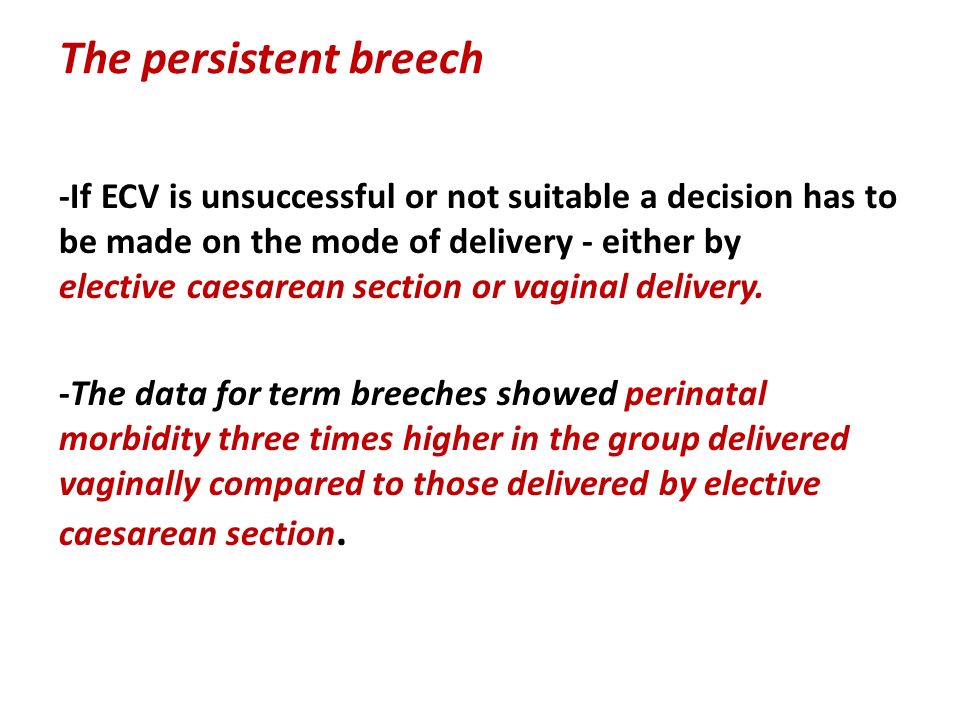 The persistent breech

-If ECV is unsuccessful or not suitable a decision has to be made on the mode of delivery - either by elective caesarean section or vaginal delivery.

-The data for term breeches showed perinatal morbidity three times higher in the group delivered vaginally compared to those delivered by elective caesarean section.